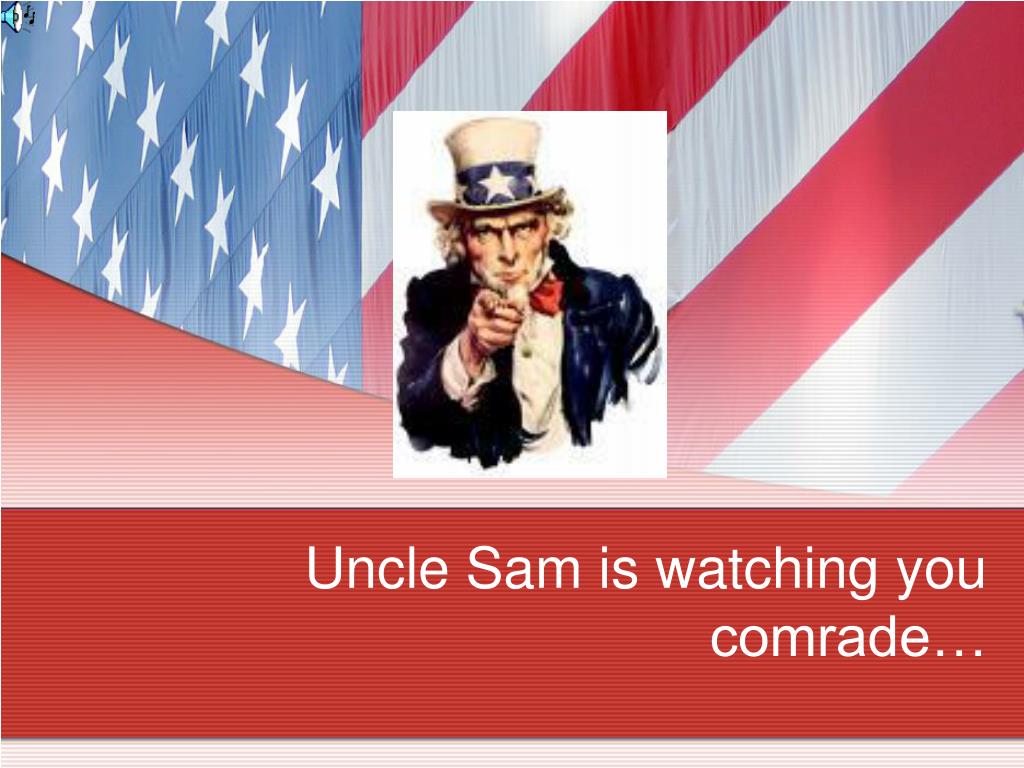 Uncle Sam is watching you comrade…